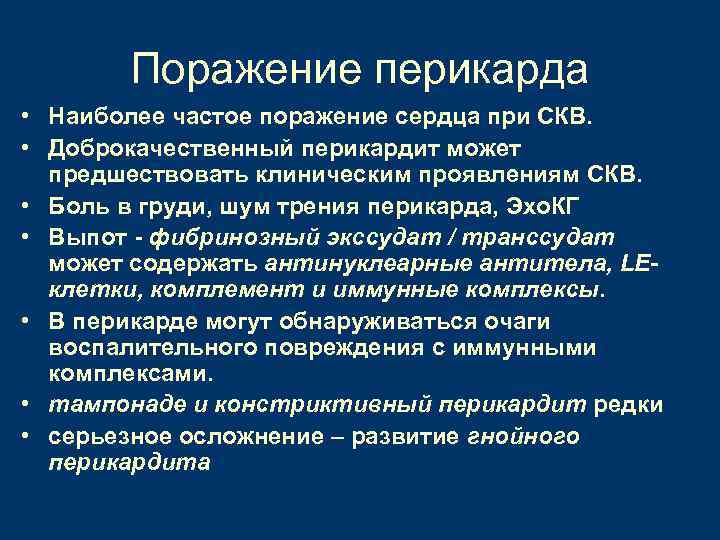 Поражение перикарда

• Наиболее частое поражение сердца при СКВ.
• Доброкачественный перикардит может предшествовать клиническим проявлениям СКВ.
• Боль в груди, шум трения перикарда, ЭхоКГ
• Выпот - фибринозный экссудат / транссудат может содержать антинуклеарные антитела, LE-клетки, комплемент и иммунные комплексы.
• В перикарде могут обнаруживаться очаги воспалительного повреждения с иммунными комплексами.
• тампонаде и констриктивный перикардит редки
• серьезное осложнение – развитие гнойного перикардита